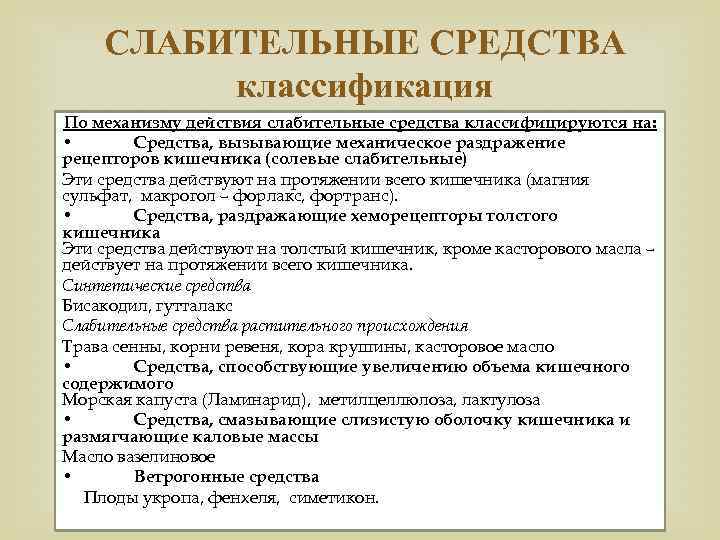 СЛАБИТЕЛЬНЫЕ СРЕДСТВА
классификация

По механизму действия слабительные средства классифицируются на:

• Средства, вызывающие механическое раздражение рецепторов кишечника (солевые слабительные)

Эти средства действуют на протяжении всего кишечника (магния сульфат, макрогол – форлакс, фортранс).

• Средства, раздражающие хеморецепторы толстого кишечника

Эти средства действуют на толстый кишечник, кроме касторового масла – действует на протяжении всего кишечника.

Синтетические средства

Бисакодил, гутталакс

Слабительные средства растительного происхождения

Трава сенны, корни ревеня, кора крушины, касторовое масло

• Средства, способствующие увеличению объема кишечного содержимого

Морская капуста (Ламинарид), метилцеллюлоза, лактулоза

• Средства, смазывающие слизистую оболочку кишечника и размягчающие каловые массы

Масло вазелиновое

• Ветрогонные средства

Плоды укропа, фенхеля, симетикон.